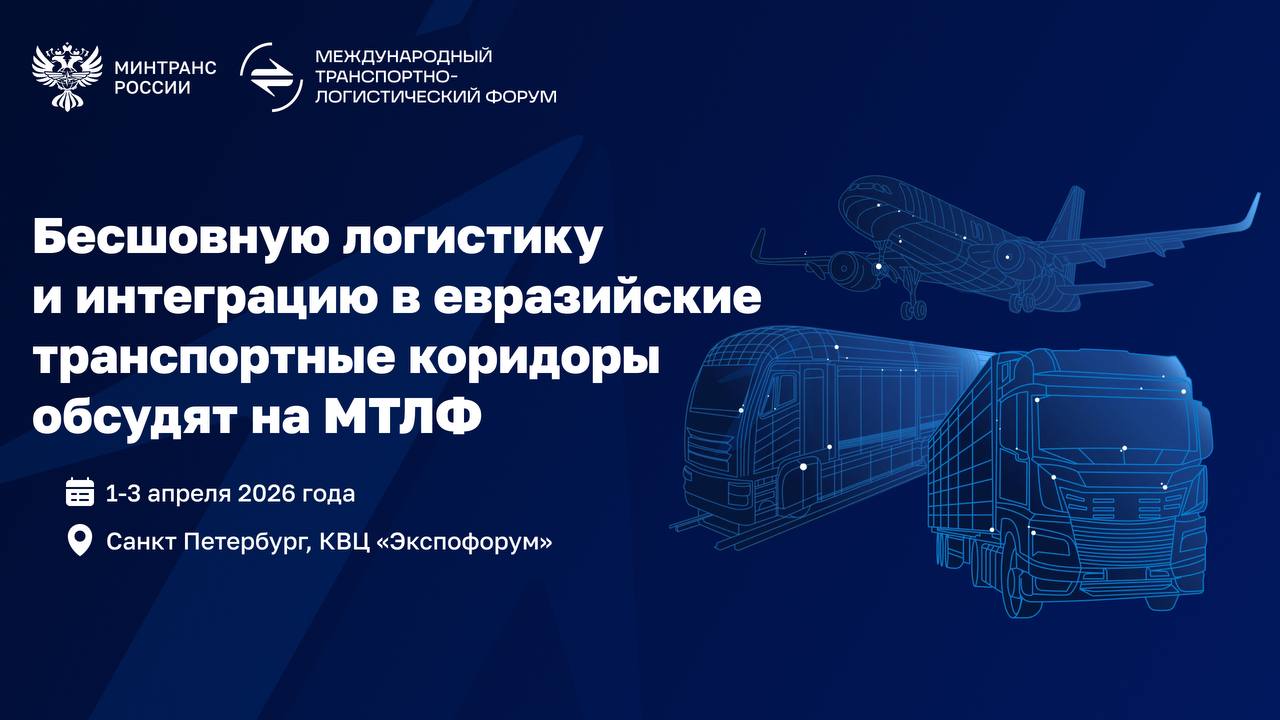 МИНТРАНС РОССИИ

МЕЖДУНАРОДНЫЙ ТРАНСПОРТНО-ЛОГИСТИЧЕСКИЙ ФОРУМ

Бесшовную логистику и интеграцию в евразийские транспортные коридоры обсудят на МТЛФ

1-3 апреля 2026 года

Санкт Петербург, КВЦ «Экспофорум»